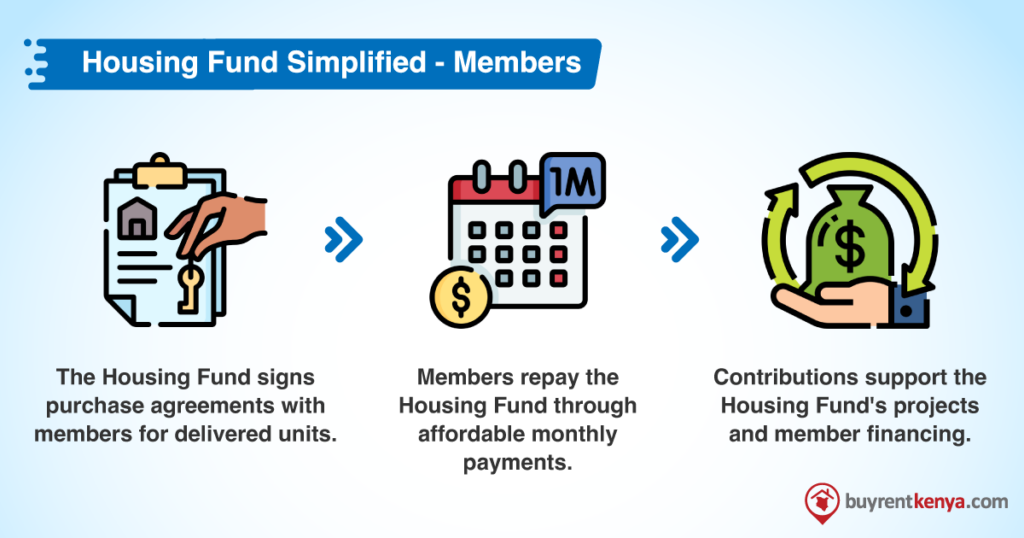 Housing Fund Simplified - Members

1M

$

$

The Housing Fund signs purchase agreements with members for delivered units.

Members repay the Housing Fund through affordable monthly payments.

Contributions support the Housing Fund's projects and member financing.

buyrentkenya.com